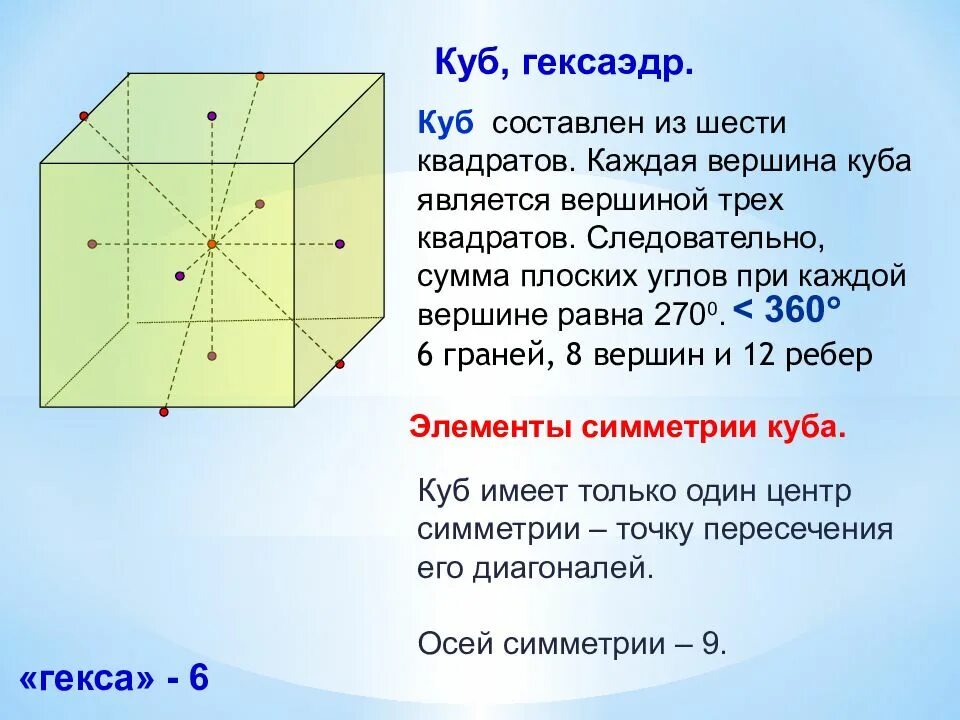 Куб, гексаэдр.

Куб составлен из шести квадратов. Каждая вершина куба является вершиной трех квадратов. Следовательно, сумма плоских углов при каждой вершине равна $270^0$. < 360°
6 граней, 8 вершин и 12 ребер

Элементы симметрии куба.

Куб имеет только один центр симметрии – точку пересечения его диагоналей.

Осей симметрии – 9.

«гекса» - 6